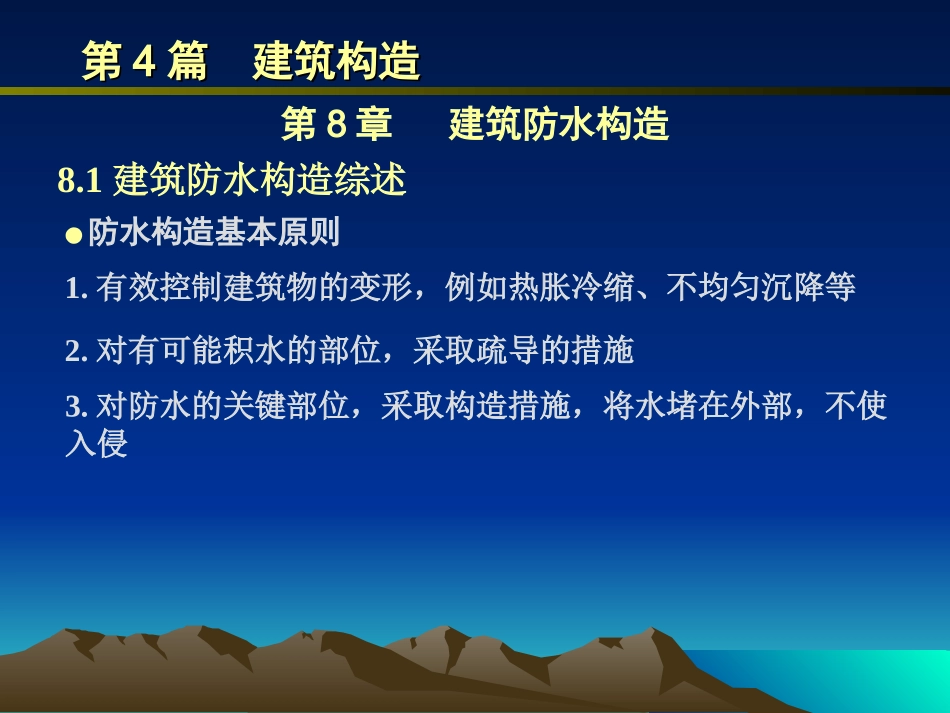 第 4 篇　建筑构造

第 8 章　建筑防水构造

8.1 建筑防水构造综述

● 防水构造基本原则

1. 有效控制建筑物的变形，例如热胀冷缩、不均匀沉降等

2. 对有可能积水的部位，采取疏导的措施

3. 对防水的关键部位，采取构造措施，将水堵在外部，不使入侵